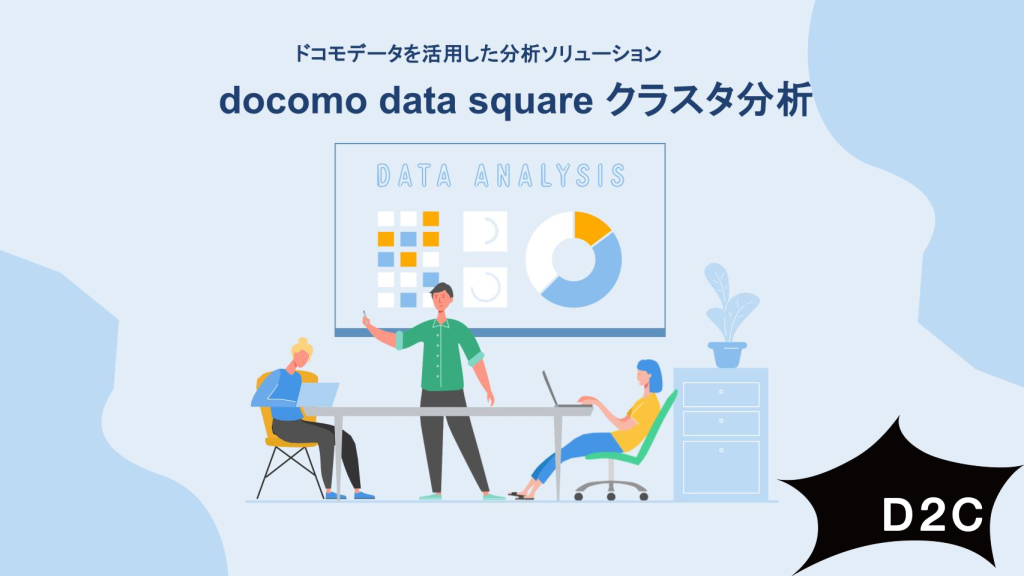 ドコモデータを活用した分析ソリューション

docomo data square クラスタ分析

DATA ANALYSIS

D2C